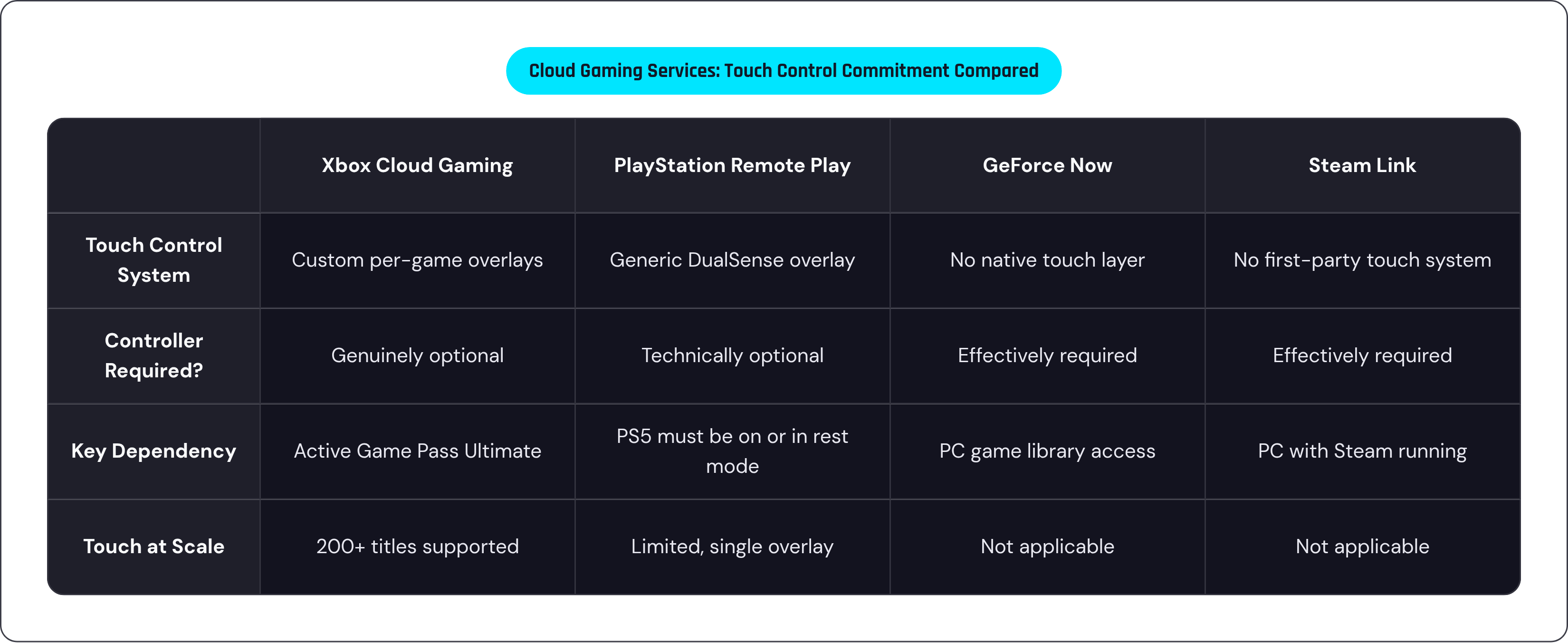 Cloud Gaming Services: Touch Control Commitment Compared

| | Xbox Cloud Gaming | PlayStation Remote Play | GeForce Now | Steam Link |
|---|---|---|---|---|
| Touch Control System | Custom per-game overlays | Generic DualSense overlay | No native touch layer | No first-party touch system |
| Controller Required? | Genuinely optional | Technically optional | Effectively required | Effectively required |
| Key Dependency | Active Game Pass Ultimate | PS5 must be on or in rest mode | PC game library access | PC with Steam running |
| Touch at Scale | 200+ titles supported | Limited, single overlay | Not applicable | Not applicable |